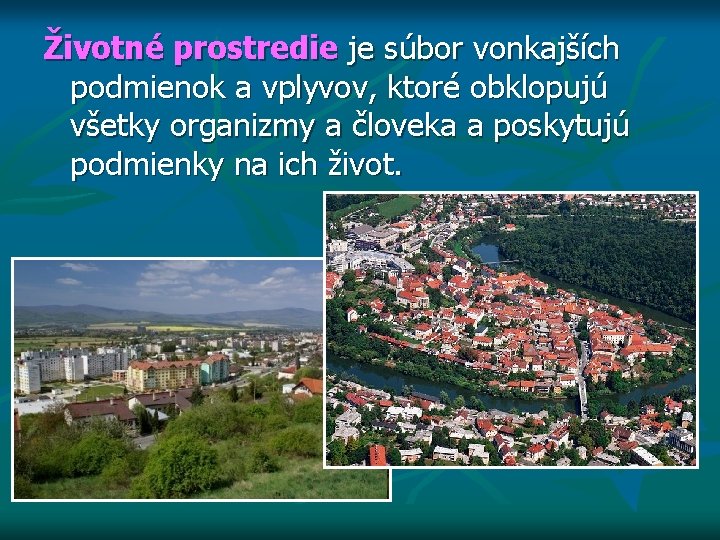 Životné prostredie je súbor vonkajších podmienok a vplyvov, ktoré obklopujú všetky organizmy a človeka a poskytujú podmienky na ich život.